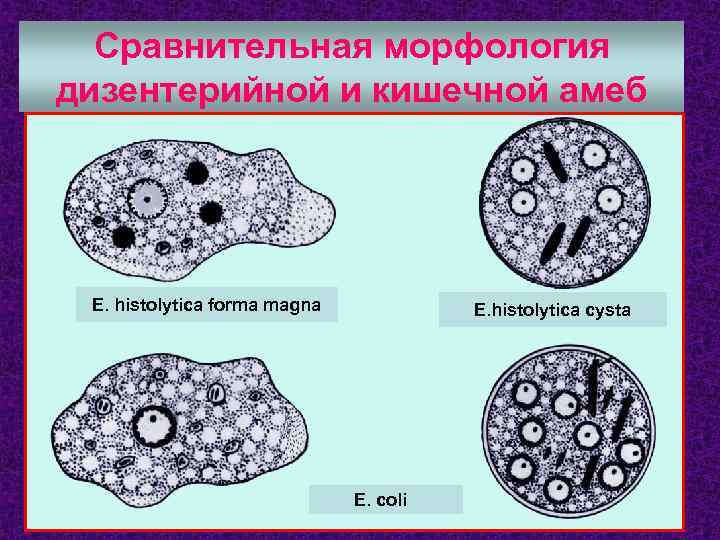 Сравнительная морфология дизентерийной и кишечной амеб

E. histolytica forma magna

E.histolytica cysta

E. coli